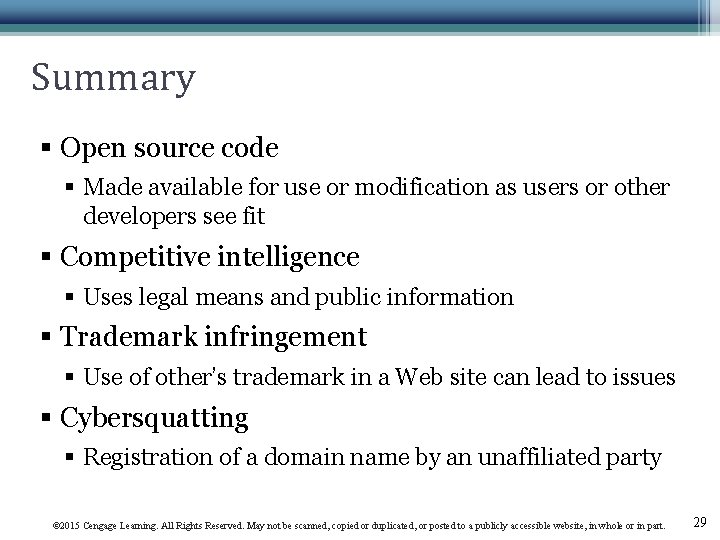 Summary

▪ Open source code
    ▪ Made available for use or modification as users or other developers see fit
▪ Competitive intelligence
    ▪ Uses legal means and public information
▪ Trademark infringement
    ▪ Use of other's trademark in a Web site can lead to issues
▪ Cybersquatting
    ▪ Registration of a domain name by an unaffiliated party

©2015 Cengage Learning. All Rights Reserved. May not be scanned, copied or duplicated, or posted to a publicly accessible website, in whole or in part.

29